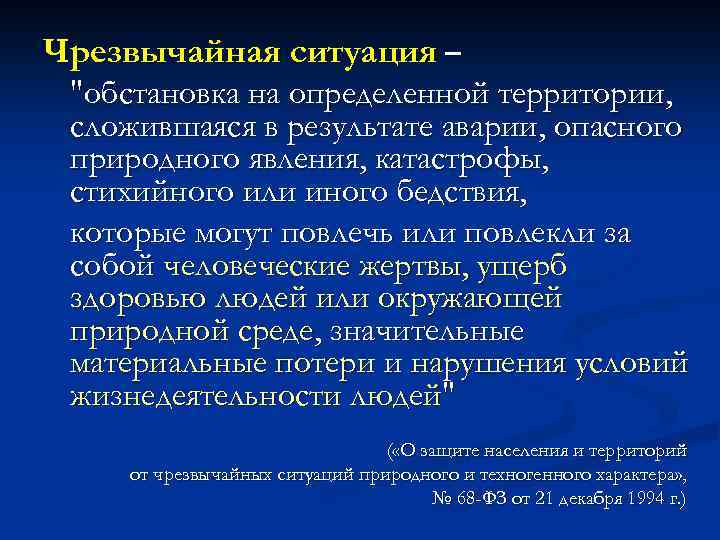 Чрезвычайная ситуация –

"обстановка на определенной территории, сложившаяся в результате аварии, опасного природного явления, катастрофы, стихийного или иного бедствия,

которые могут повлечь или повлекли за собой человеческие жертвы, ущерб здоровью людей или окружающей природной среде, значительные материальные потери и нарушения условий жизнедеятельности людей"

(«О защите населения и территорий от чрезвычайных ситуаций природного и техногенного характера», № 68-ФЗ от 21 декабря 1994 г.)